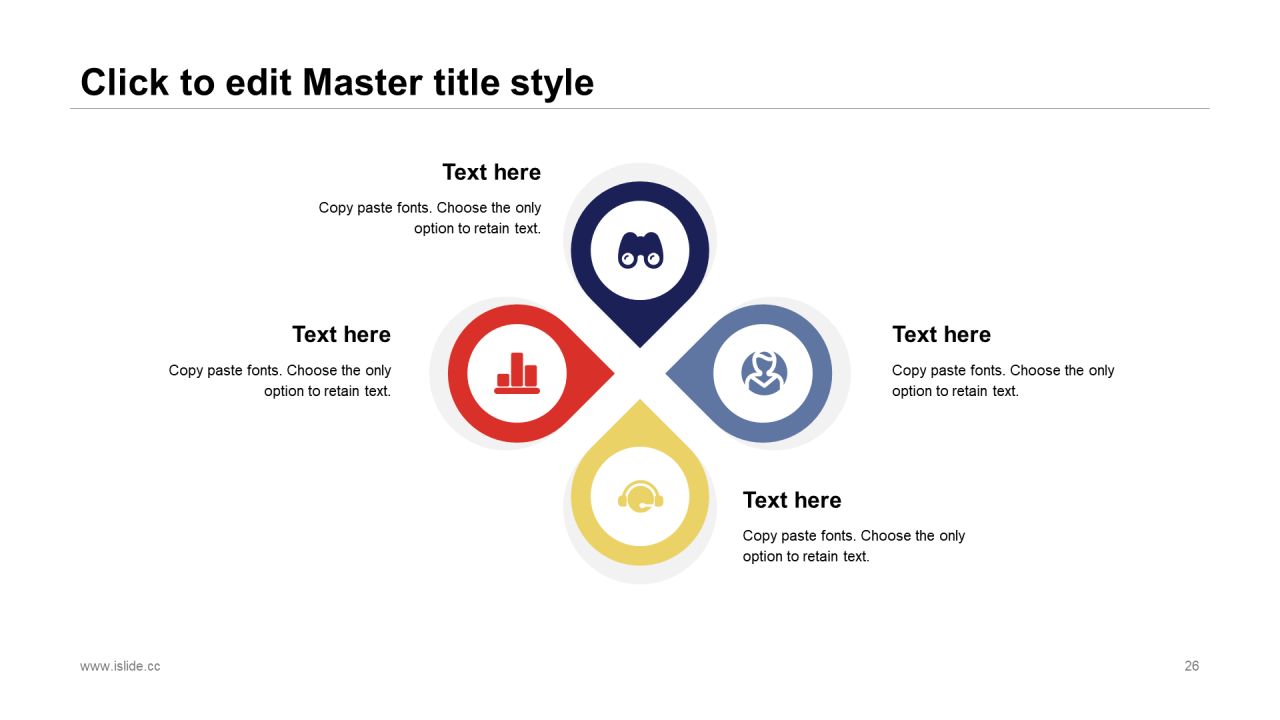 Click to edit Master title style

Text here

Copy paste fonts. Choose the only option to retain text.

Text here

Copy paste fonts. Choose the only option to retain text.

Text here

Copy paste fonts. Choose the only option to retain text.

Text here

Copy paste fonts. Choose the only option to retain text.

www.islide.cc

26